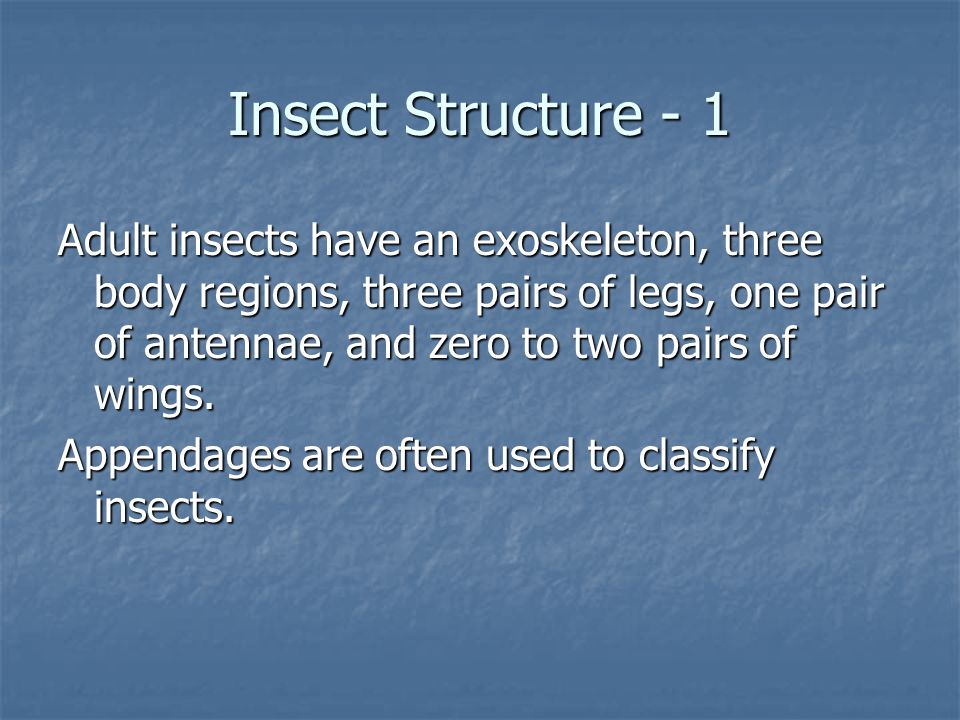 Insect Structure - 1

Adult insects have an exoskeleton, three body regions, three pairs of legs, one pair of antennae, and zero to two pairs of wings.

Appendages are often used to classify insects.